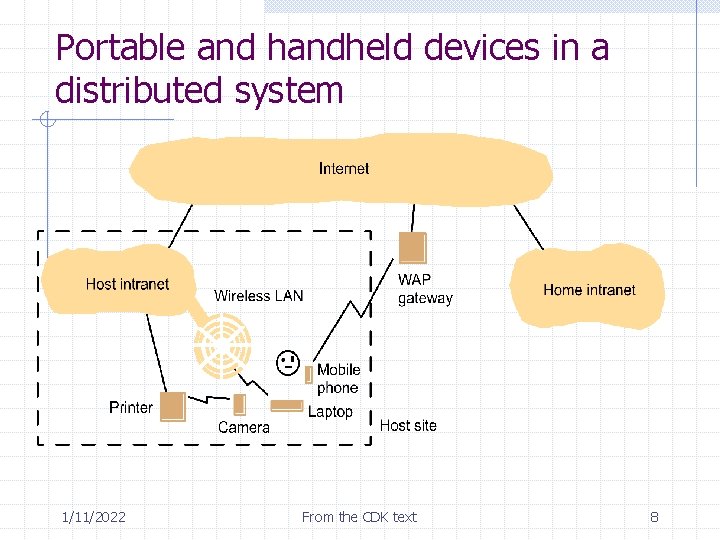 Portable and handheld devices in a distributed system

Internet

Host intranet

Wireless LAN

WAP gateway

Home intranet

Mobile phone

Printer

Camera

Laptop

Host site

1/11/2022

From the CDK text

8